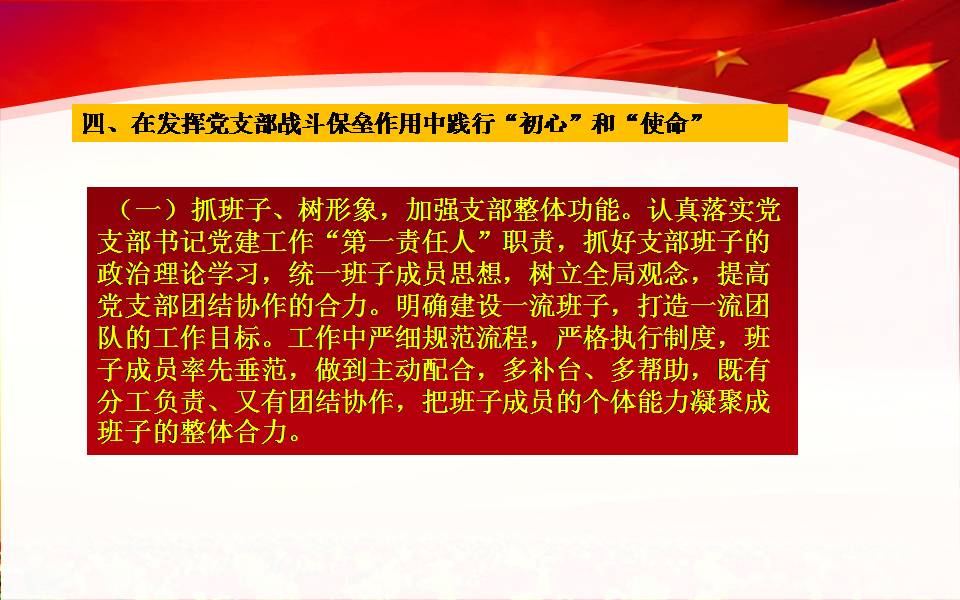 四、在发挥党支部战斗保垒作用中践行“初心”和“使命”

（一）抓班子、树形象，加强支部整体功能。认真落实党支部书记党建工作“第一责任人”职责，抓好支部班子的政治理论学习，统一班子成员思想，树立全局观念，提高党支部团结协作的合力。明确建设一流班子，打造一流团队的工作目标。工作中严细规范流程，严格执行制度，班子成员率先垂范，做到主动配合，多补台、多帮助，既有分工负责、又有团结协作，把班子成员的个体能力凝聚成班子的整体合力。